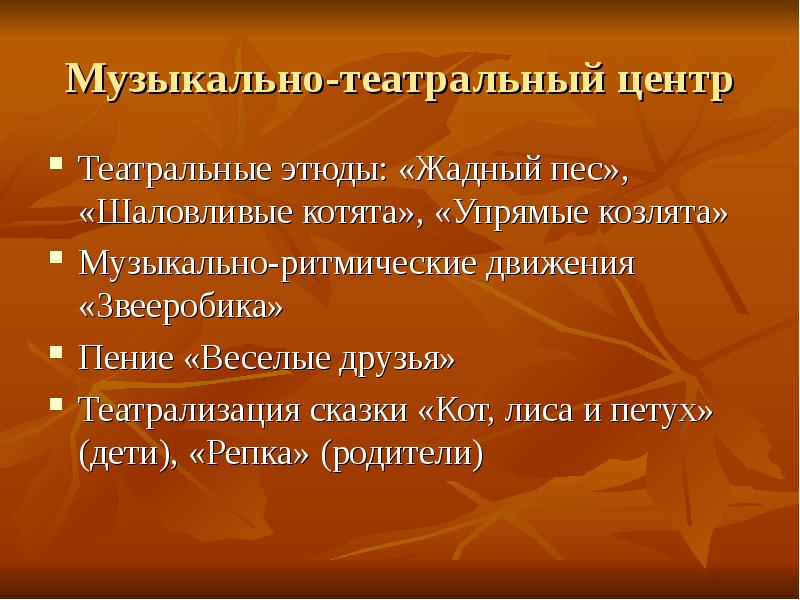 Музыкально-театральный центр

- Театральные этюды: «Жадный пес», «Шаловливые котята», «Упрямые козлята»
- Музыкально-ритмические движения «Звееробика»
- Пение «Веселые друзья»
- Театрализация сказки «Кот, лиса и петух» (дети), «Репка» (родители)